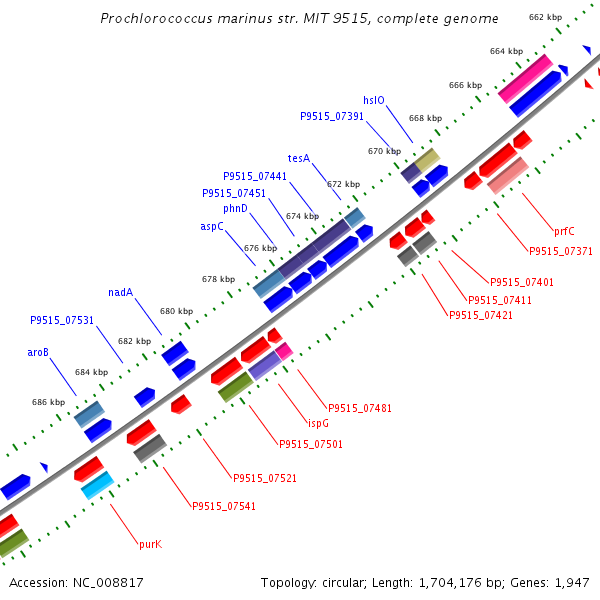 Prochlorococcus marinus str. MIT 9515, complete genome

662 kbp
664 kbp
666 kbp
668 kbp
670 kbp
672 kbp
674 kbp
676 kbp
678 kbp
680 kbp
682 kbp
684 kbp
686 kbp

hslO
P9515_07391
tesA
P9515_07441
P9515_07451
phnD
aspC
nadA
P9515_07531
aroB

prfC
P9515_07371
P9515_07401
P9515_07411
P9515_07421
P9515_07481
ispG
P9515_07501
P9515_07521
P9515_07541
purK

Accession: NC_008817
Topology: circular; Length: 1,704,176 bp; Genes: 1,947